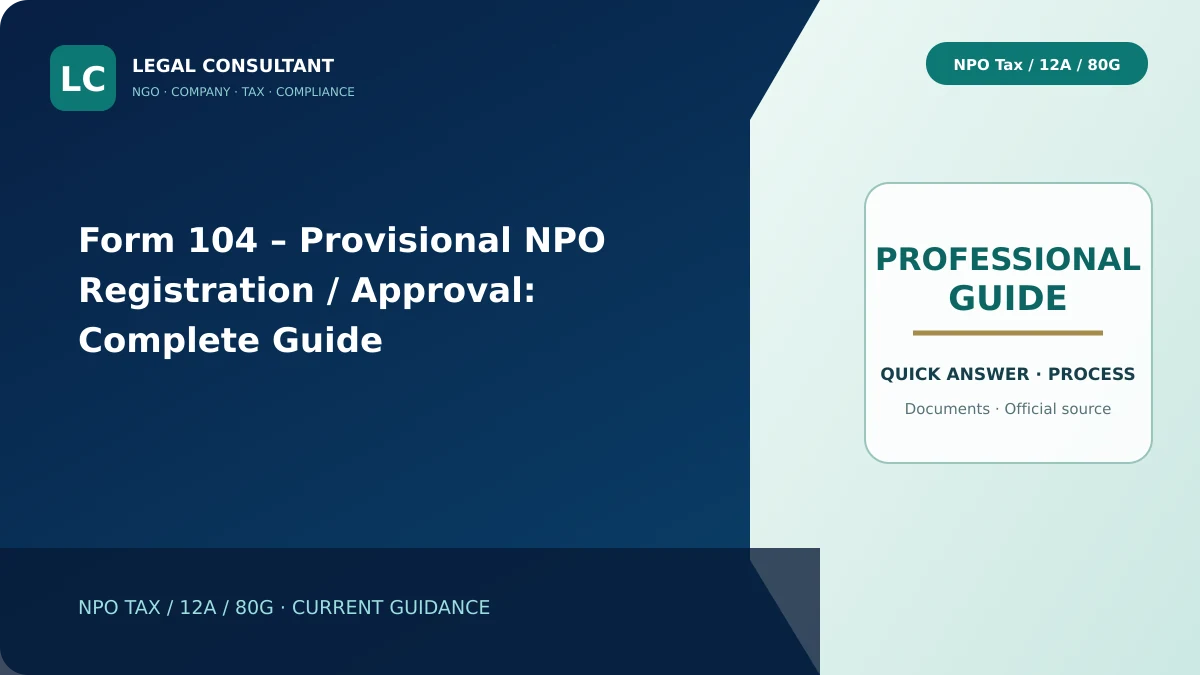 LC
LEGAL CONSULTANT
NGO · COMPANY · TAX · COMPLIANCE

NPO Tax / 12A / 80G

Form 104 – Provisional NPO Registration / Approval: Complete Guide

PROFESSIONAL GUIDE

QUICK ANSWER · PROCESS

Documents · Official source

NPO TAX / 12A / 80G · CURRENT GUIDANCE